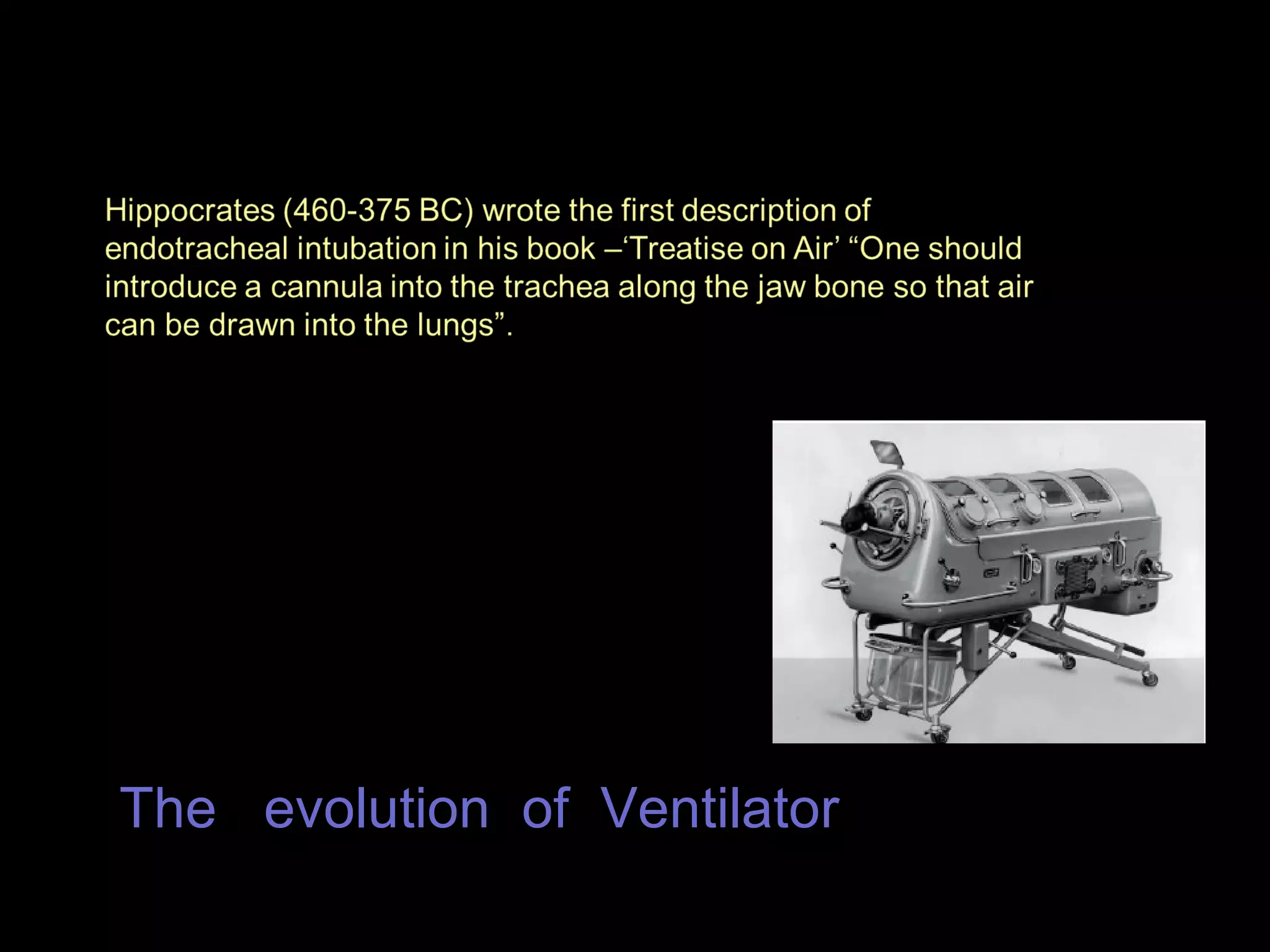 Hippocrates (460-375 BC) wrote the first description of endotracheal intubation in his book –‘Treatise on Air’ “One should introduce a cannula into the trachea along the jaw bone so that air can be drawn into the lungs”.

The evolution of Ventilator